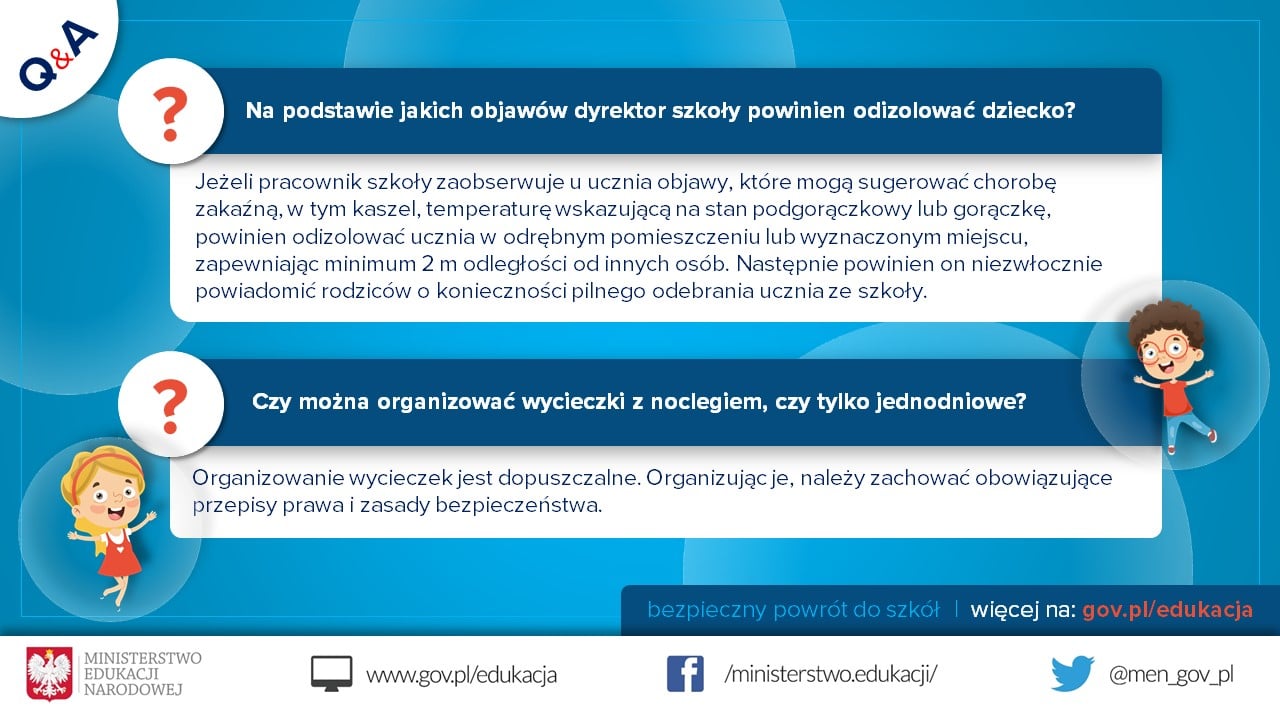 Q&A

?

Na podstawie jakich objawów dyrektor szkoły powinien odizolować dziecko?

Jeżeli pracownik szkoły zaobserwuje u ucznia objawy, które mogą sugerować chorobę zakaźną, w tym kaszel, temperaturę wskazującą na stan podgorączkowy lub gorączkę, powinien odizolować ucznia w odrębnym pomieszczeniu lub wyznaczonym miejscu, zapewniając minimum 2 m odległości od innych osób. Następnie powinien on niezwłocznie powiadomić rodziców o konieczności pilnego odebrania ucznia ze szkoły.

?

Czy można organizować wycieczki z noclegiem, czy tylko jednodniowe?

Organizowanie wycieczek jest dopuszczalne. Organizując je, należy zachować obowiązujące przepisy prawa i zasady bezpieczeństwa.

bezpieczny powrót do szkół | więcej na: gov.pl/edukacja

MINISTERSTWO EDUKACJI NARODOWEJ

www.gov.pl/edukacja

/ministerstwo.edukacji/

@men_gov_pl